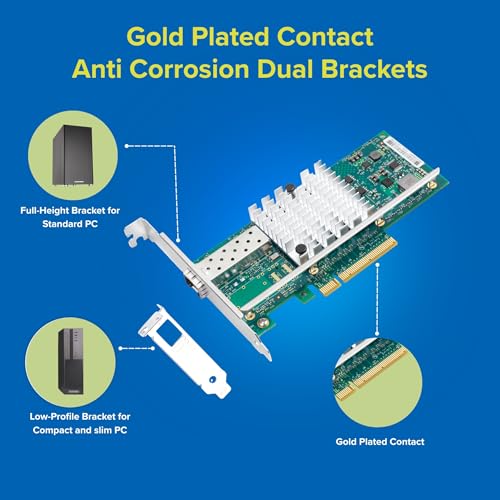 Gold Plated Contact
Anti Corrosion Dual Brackets

Full-Height Bracket for Standard PC

Low-Profile Bracket for Compact and slim PC

Gold Plated Contact